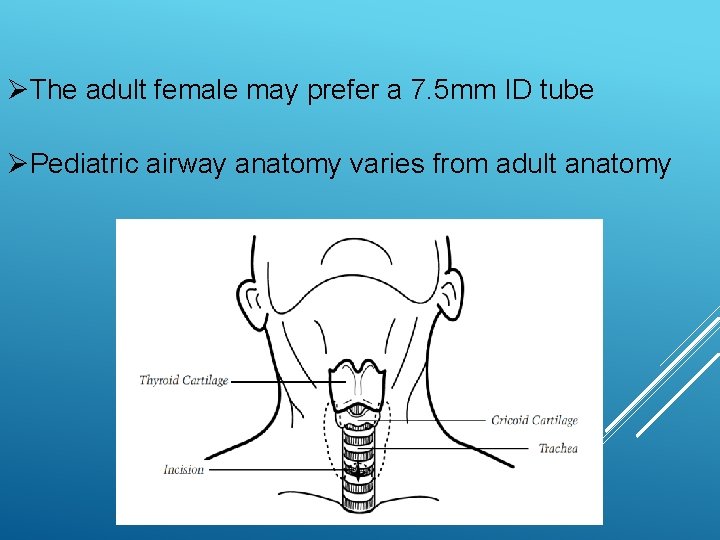 ➢The adult female may prefer a 7.5mm ID tube

➢Pediatric airway anatomy varies from adult anatomy

Thyroid Cartilage

Cricoid Cartilage

Trachea

Incision